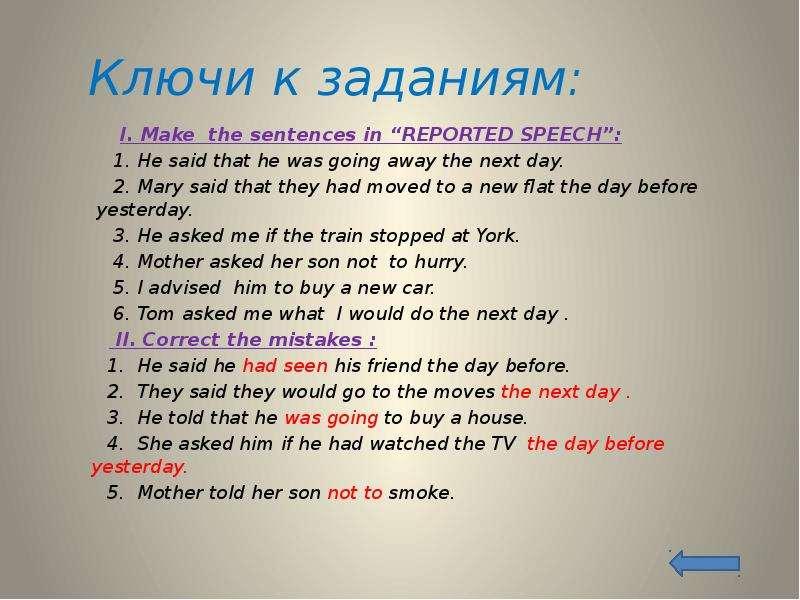 Ключи к заданиям:

I. Make the sentences in “REPORTED SPEECH”:

1. He said that he was going away the next day.

2. Mary said that they had moved to a new flat the day before yesterday.

3. He asked me if the train stopped at York.

4. Mother asked her son not to hurry.

5. I advised him to buy a new car.

6. Tom asked me what I would do the next day .

II. Correct the mistakes :

1. He said he had seen his friend the day before.

2. They said they would go to the moves the next day .

3. He told that he was going to buy a house.

4. She asked him if he had watched the TV the day before yesterday.

5. Mother told her son not to smoke.